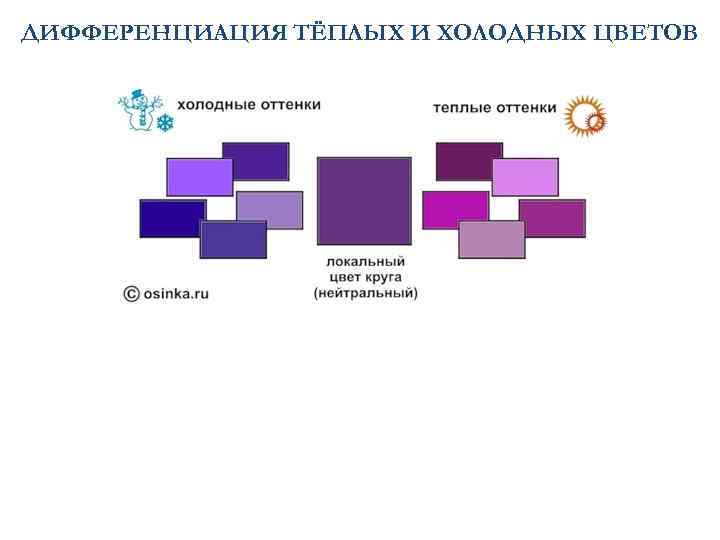 ДИФФЕРЕНЦИАЦИЯ ТЁПЛЫХ И ХОЛОДНЫХ ЦВЕТОВ

холодные оттенки

теплые оттенки

локальный цвет круга (нейтральный)

© osinka.ru